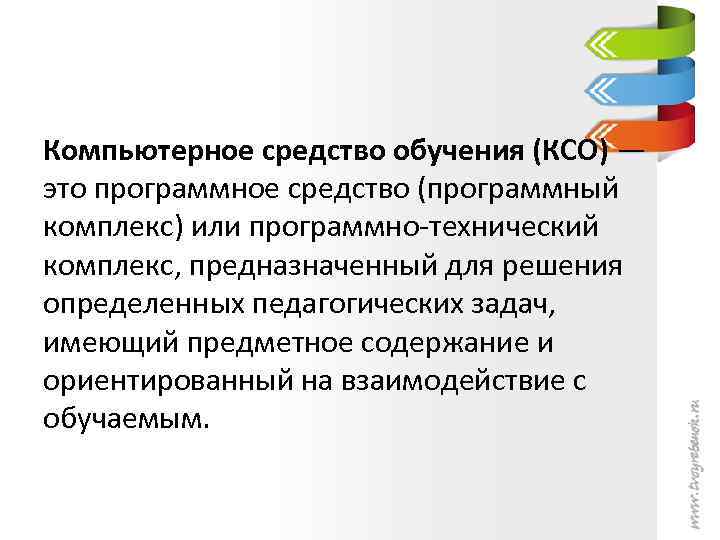 Компьютерное средство обучения (КСО) — это программное средство (программный комплекс) или программно-технический комплекс, предназначенный для решения определенных педагогических задач, имеющий предметное содержание и ориентированный на взаимодействие с обучаемым.

www.tvoyrebenok.ru